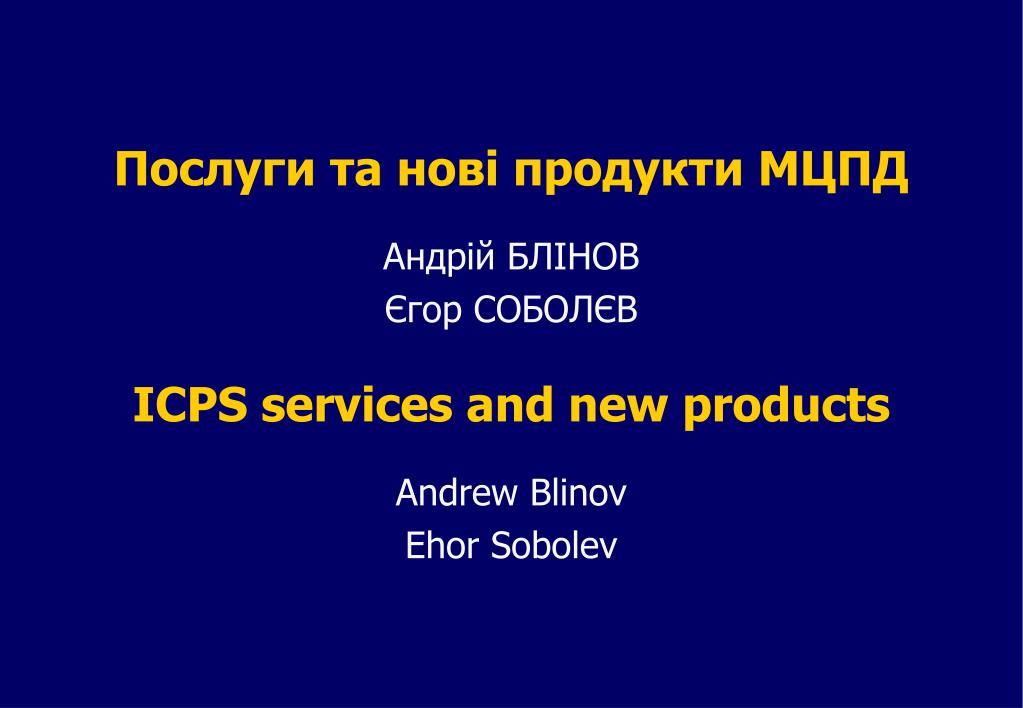 Послуги та нові продукти МЦПД

Андрій БЛІНОВ
Єгор СОБОЛЄВ

ICPS services and new products

Andrew Blinov
Ehor Sobolev